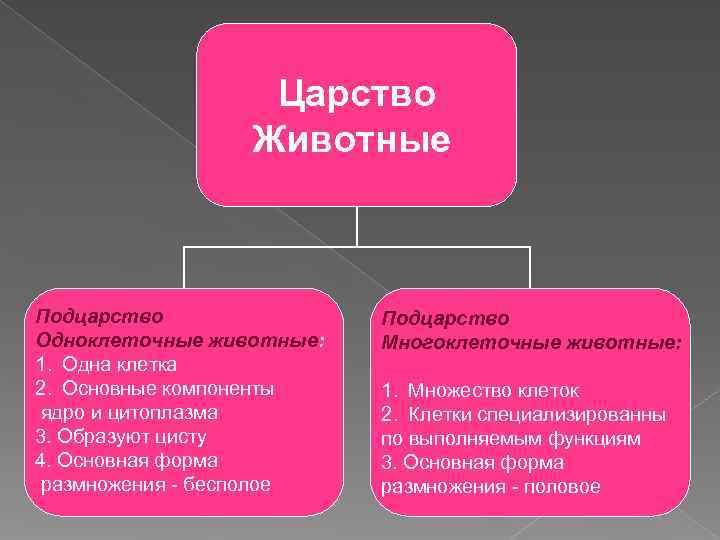 Царство Животные

Подцарство Одноклеточные животные:
1. Одна клетка
2. Основные компоненты ядро и цитоплазма
3. Образуют цисту
4. Основная форма размножения - бесполое

Подцарство Многоклеточные животные:
1. Множество клеток
2. Клетки специализированны по выполняемым функциям
3. Основная форма размножения - половое